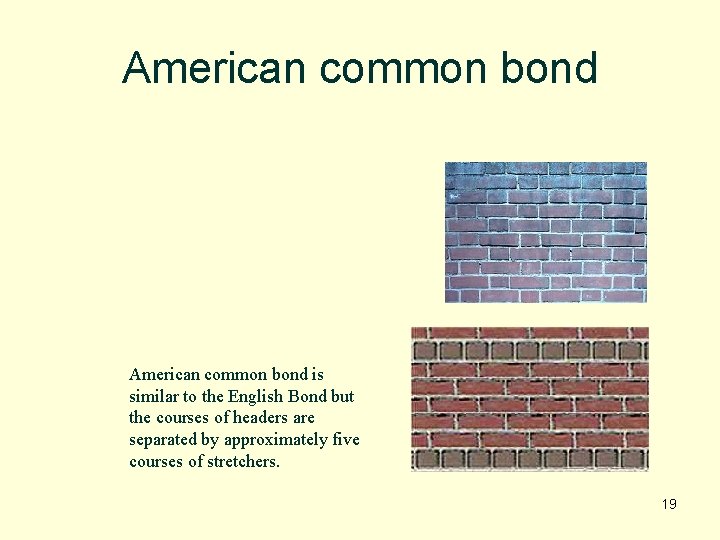 American common bond

American common bond is similar to the English Bond but the courses of headers are separated by approximately five courses of stretchers.

19